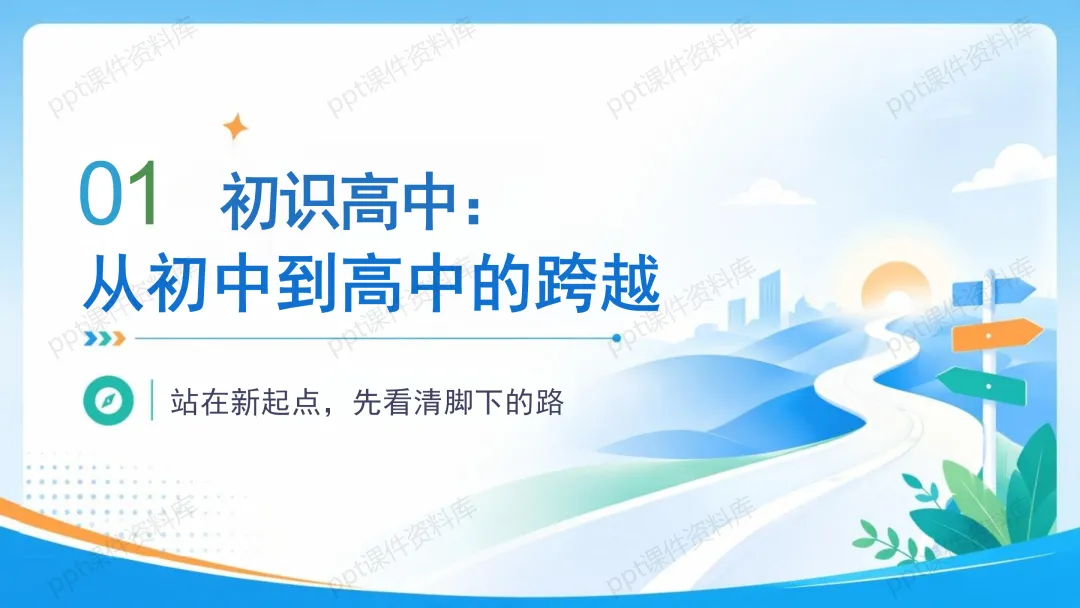 01 初识高中：
从初中到高中的跨越

站在新起点，先看清脚下的路

ppt课件资料库